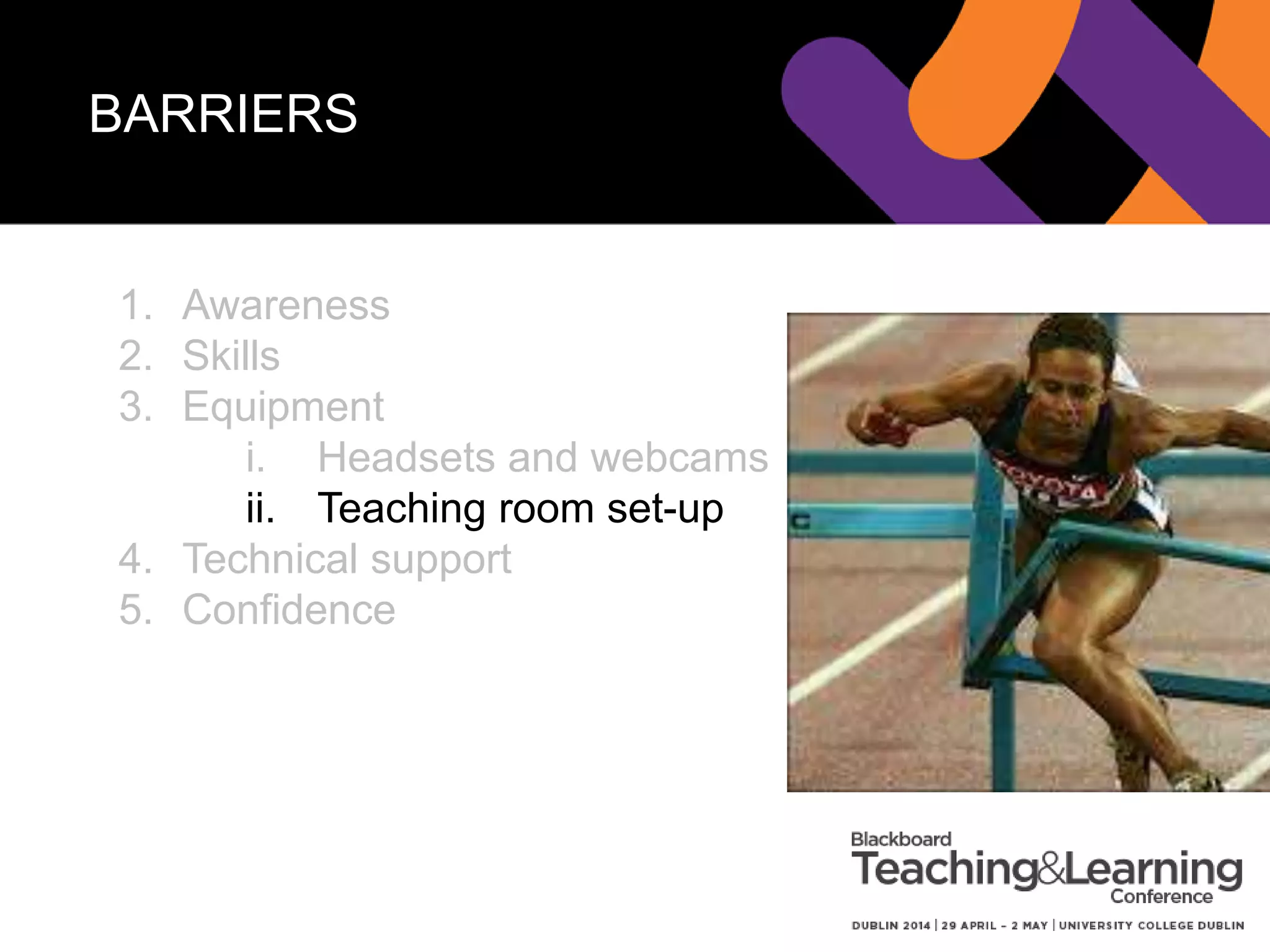 BARRIERS

1. Awareness
2. Skills
3. Equipment
i. Headsets and webcams
ii. Teaching room set-up
4. Technical support
5. Confidence

TOYOTA

Blackboard
Teaching&Learning
Conference

DUBLIN 2014 | 29 APRIL - 2 MAY | UNIVERSITY COLLEGE DUBLIN